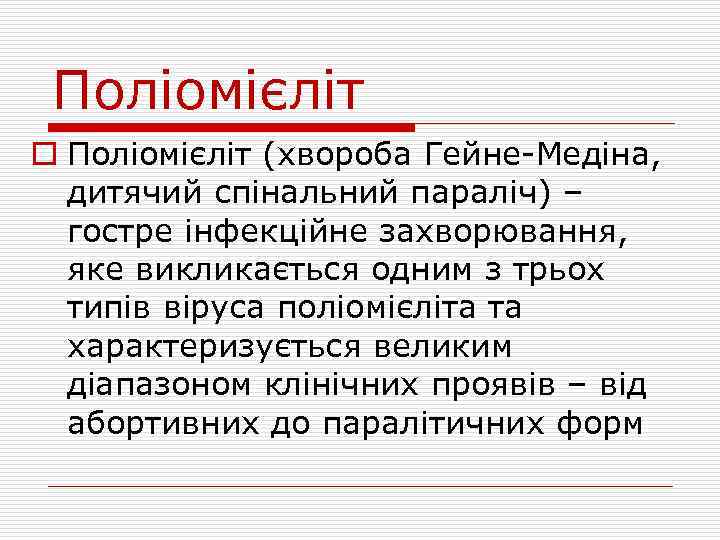 Поліомієліт

Поліомієліт (хвороба Гейне-Медіна, дитячий спінальний параліч) – гостре інфекційне захворювання, яке викликається одним з трьох типів віруса поліомієліта та характеризується великим діапазоном клінічних проявів – від абортивних до паралітичних форм